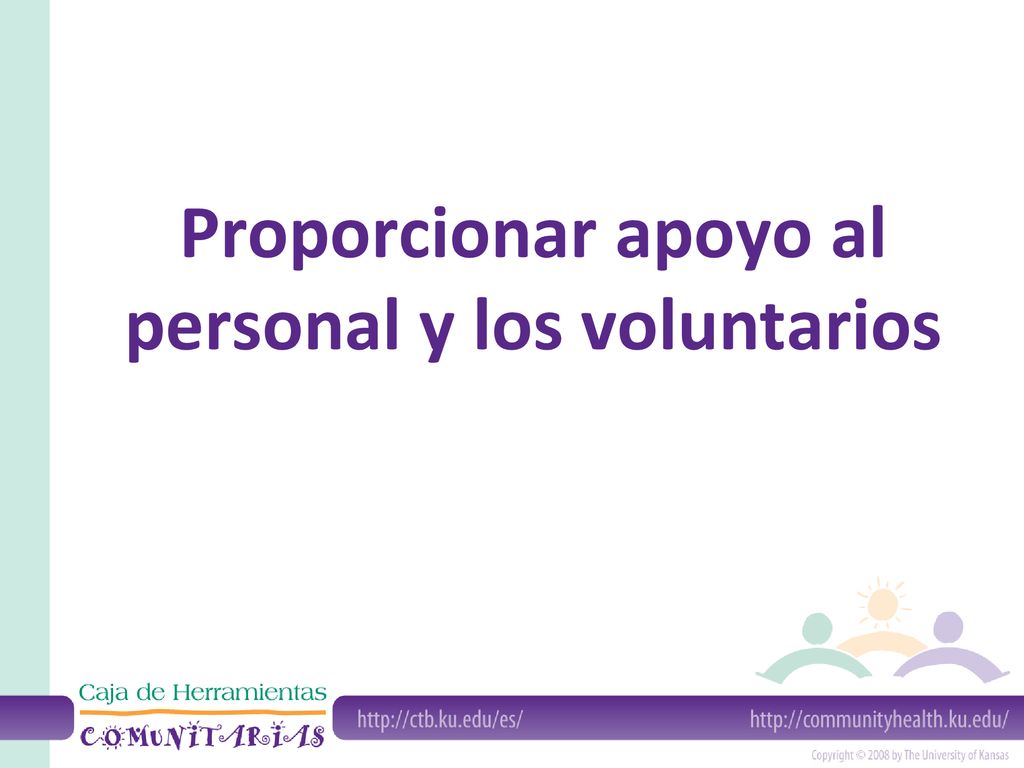 Proporcionar apoyo al personal y los voluntarios

Caja de Herramientas
COMUNITARIAS

http://ctb.ku.edu/es/

http://communityhealth.ku.edu/

Copyright © 2008 by The University of Kansas